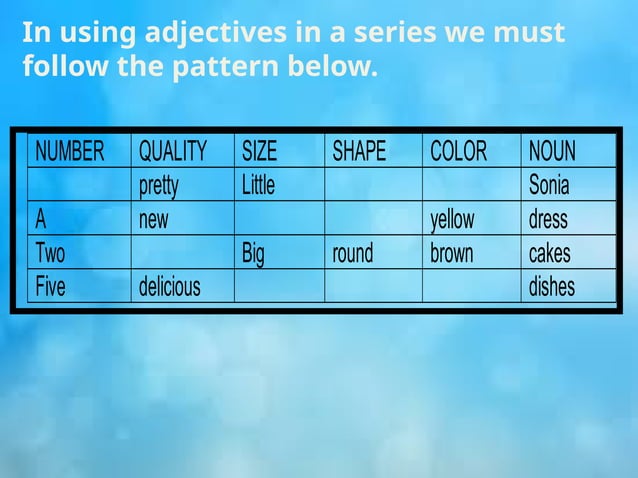 In using adjectives in a series we must follow the pattern below.

| NUMBER | QUALITY | SIZE | SHAPE | COLOR | NOUN |
|---|---|---|---|---|---|
| | pretty | Little | | | Sonia |
| A | new | | | yellow | dress |
| Two | | Big | round | brown | cakes |
| Five | delicious | | | | dishes |